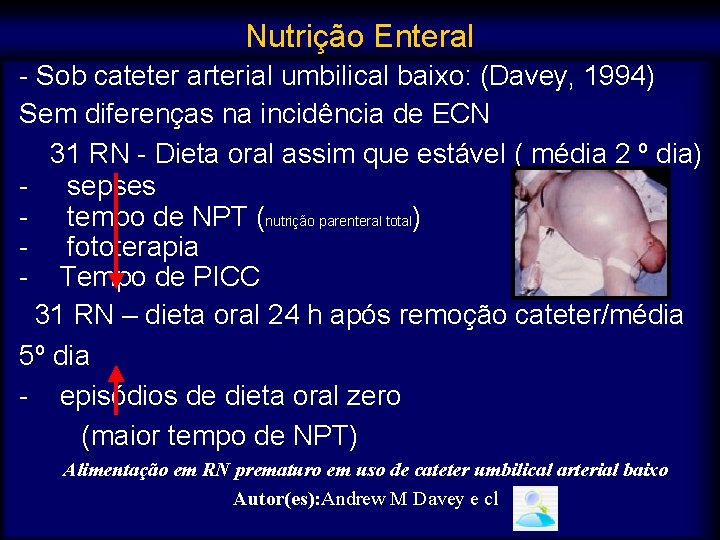 Nutrição Enteral

- Sob cateter arterial umbilical baixo: (Davey, 1994)

Sem diferenças na incidência de ECN

31 RN - Dieta oral assim que estável ( média 2 º dia)

- sepses
- tempo de NPT (nutrição parenteral total)
- fototerapia
- Tempo de PICC

31 RN – dieta oral 24 h após remoção cateter/média 5º dia

- episódios de dieta oral zero

(maior tempo de NPT)

Alimentação em RN prematuro em uso de cateter umbilical arterial baixo

Autor(es):Andrew M Davey e cl